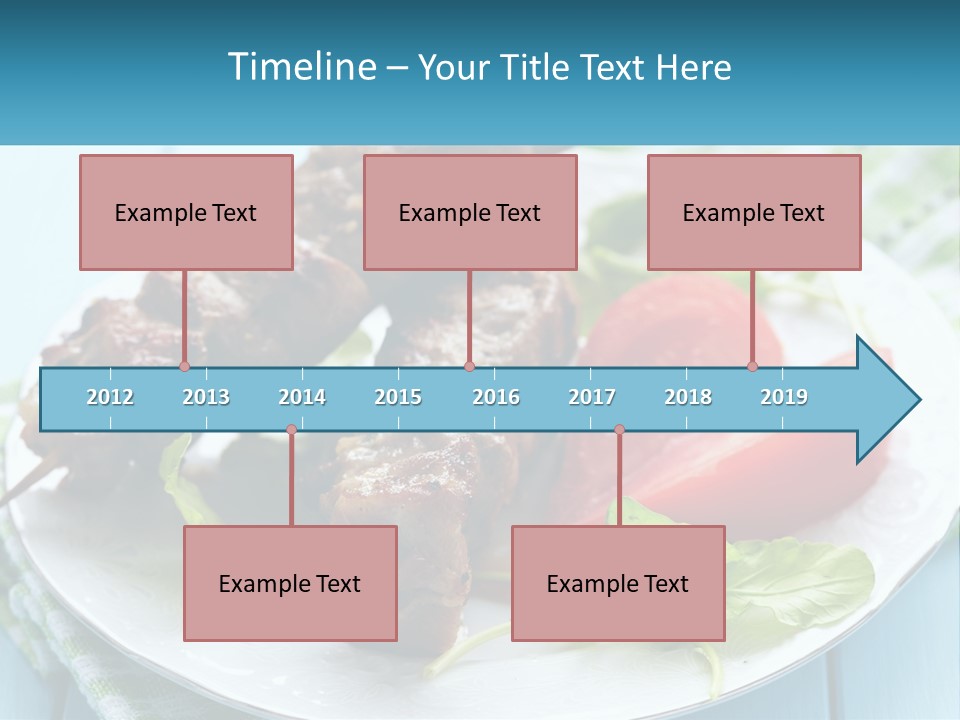 Timeline – Your Title Text Here

Example Text

Example Text

Example Text

2012 2013 2014 2015 2016 2017 2018 2019

Example Text

Example Text